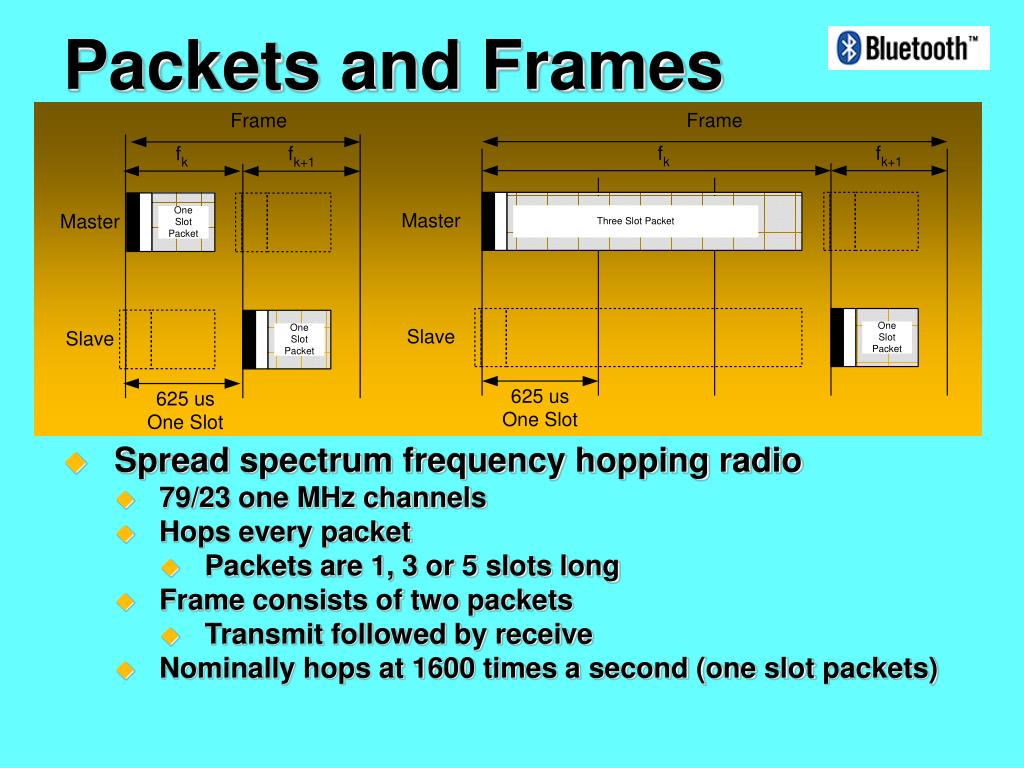 Packets and Frames

Bluetooth™

Frame

$f_k$

$f_{k+1}$

Master

One Slot Packet

Slave

One Slot Packet

625 us
One Slot

Frame

$f_k$

$f_{k+1}$

Master

Three Slot Packet

Slave

One Slot Packet

625 us
One Slot

Spread spectrum frequency hopping radio
79/23 one MHz channels
Hops every packet
Packets are 1, 3 or 5 slots long
Frame consists of two packets
Transmit followed by receive
Nominally hops at 1600 times a second (one slot packets)